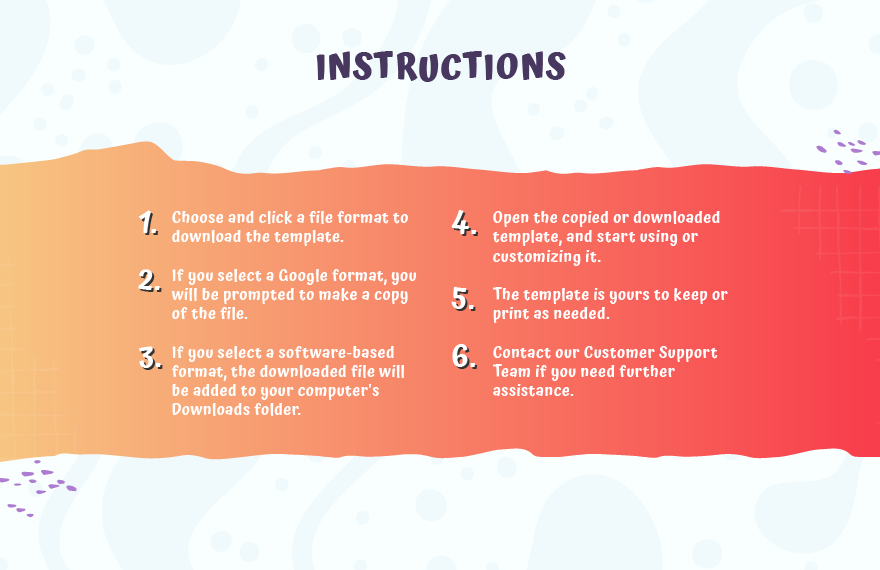 INSTRUCTIONS

1. Choose and click a file format to download the template.

2. If you select a Google format, you will be prompted to make a copy of the file.

3. If you select a software-based format, the downloaded file will be added to your computer's Downloads folder.

4. Open the copied or downloaded template, and start using or customizing it.

5. The template is yours to keep or print as needed.

6. Contact our Customer Support Team if you need further assistance.